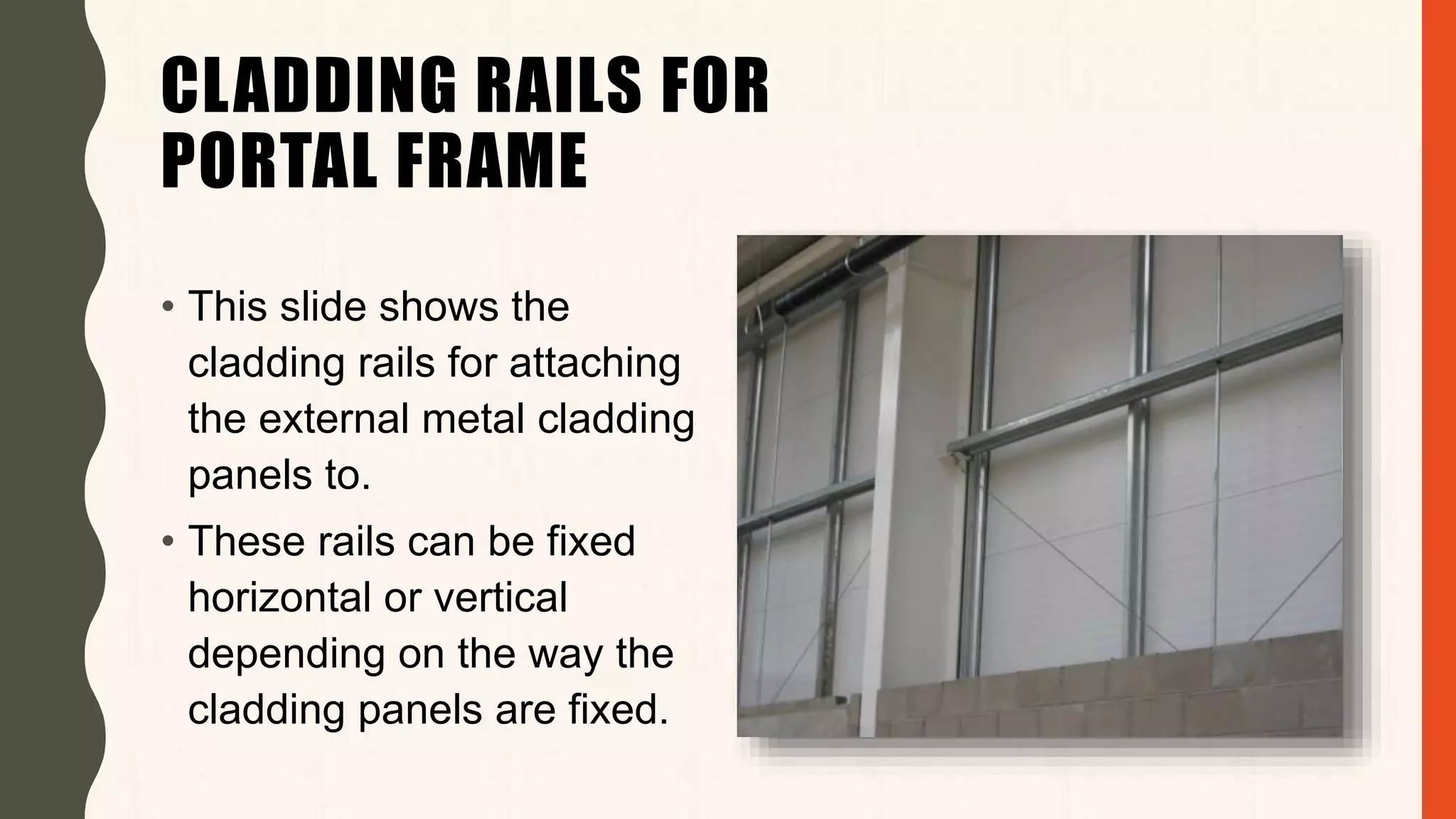 CLADDING RAILS FOR PORTAL FRAME

• This slide shows the cladding rails for attaching the external metal cladding panels to.

• These rails can be fixed horizontal or vertical depending on the way the cladding panels are fixed.